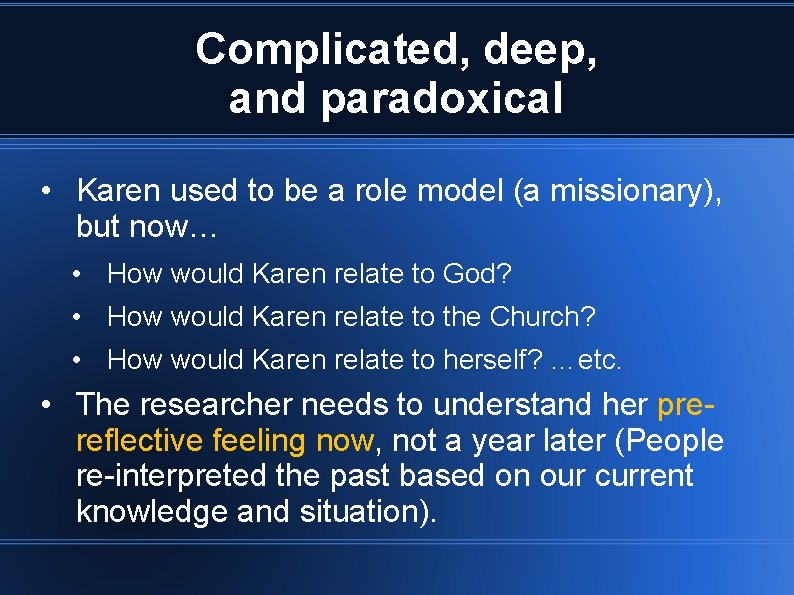 Complicated, deep, and paradoxical

• Karen used to be a role model (a missionary), but now…
  • How would Karen relate to God?
  • How would Karen relate to the Church?
  • How would Karen relate to herself? …etc.
• The researcher needs to understand her pre-reflective feeling now, not a year later (People re-interpreted the past based on our current knowledge and situation).